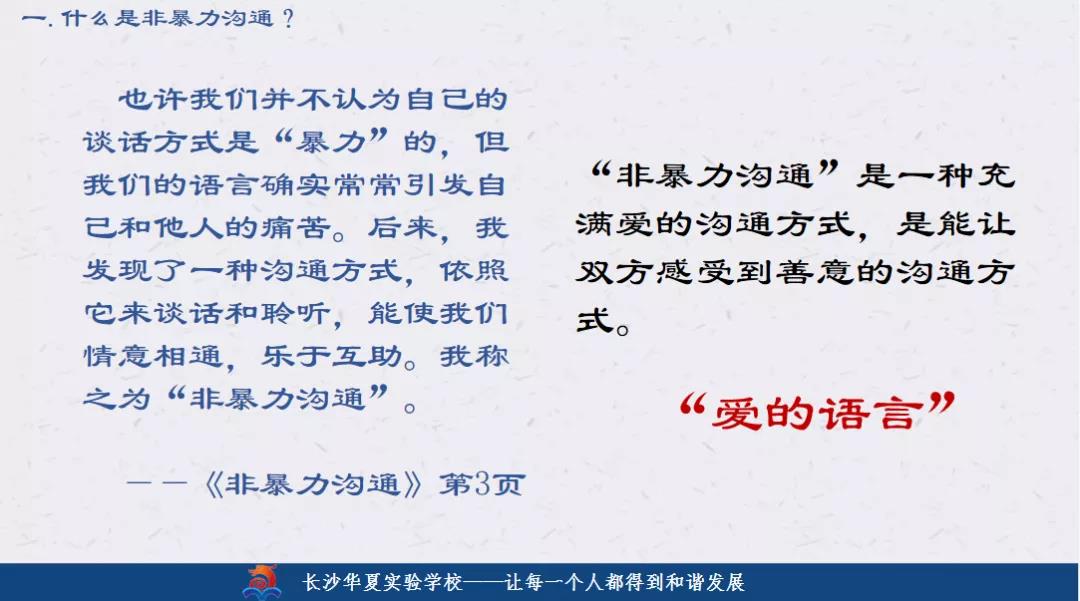 一. 什么是非暴力沟通？

也许我们并不认为自己的谈话方式是“暴力”的，但我们的语言确实常常引发自己和他人的痛苦。后来，我发现了一种沟通方式，依照它来谈话和聆听，能使我们情意相通，乐于互助。我称之为“非暴力沟通”。

——《非暴力沟通》第3页

“非暴力沟通”是一种充满爱的沟通方式，是能让双方感受到善意的沟通方式。

“爱的语言”

长沙华夏实验学校——让每一个人都得到和谐发展